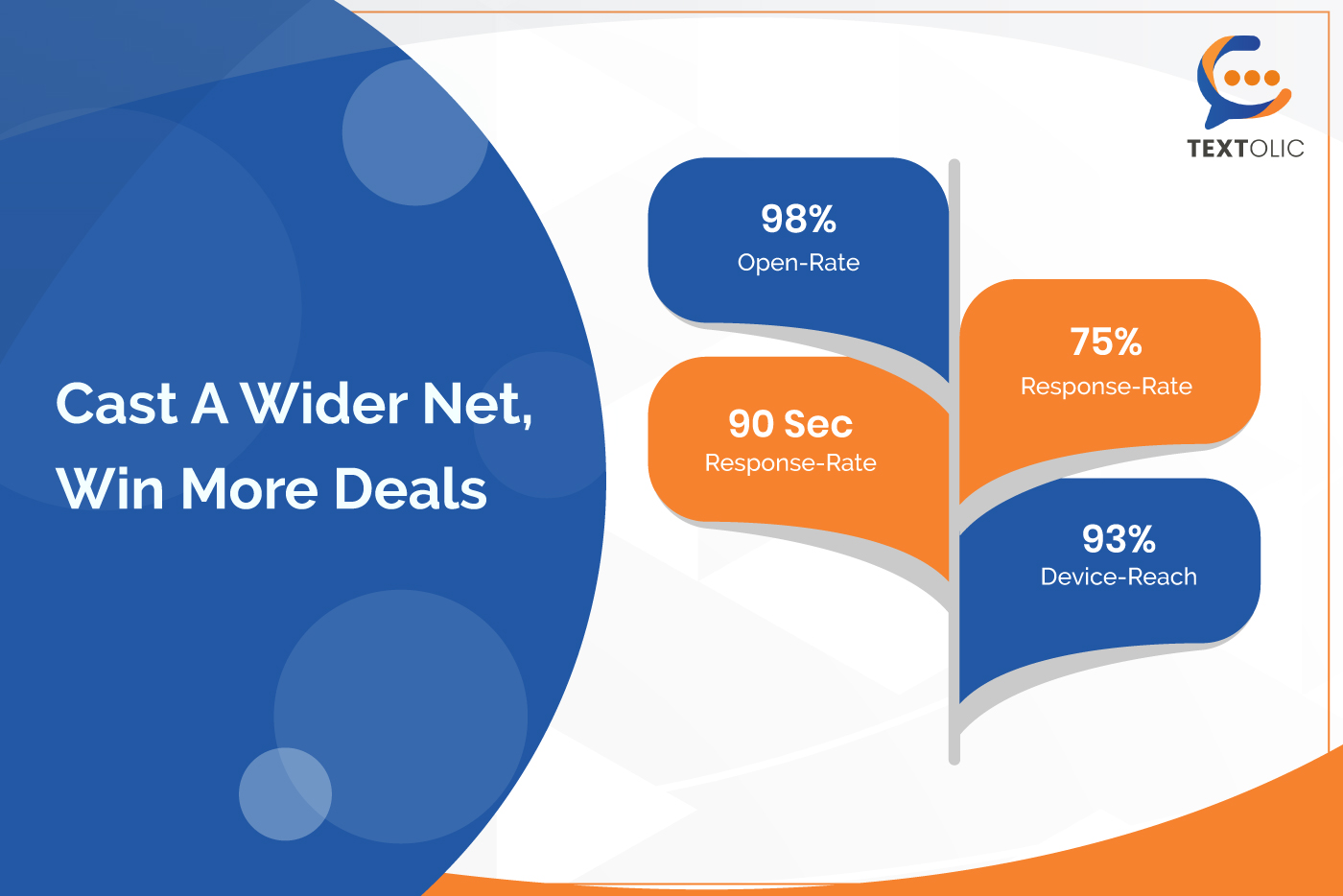 TEXTOLIC

Cast A Wider Net,
Win More Deals

98%
Open-Rate

75%
Response-Rate

90 Sec
Response-Rate

93%
Device-Reach